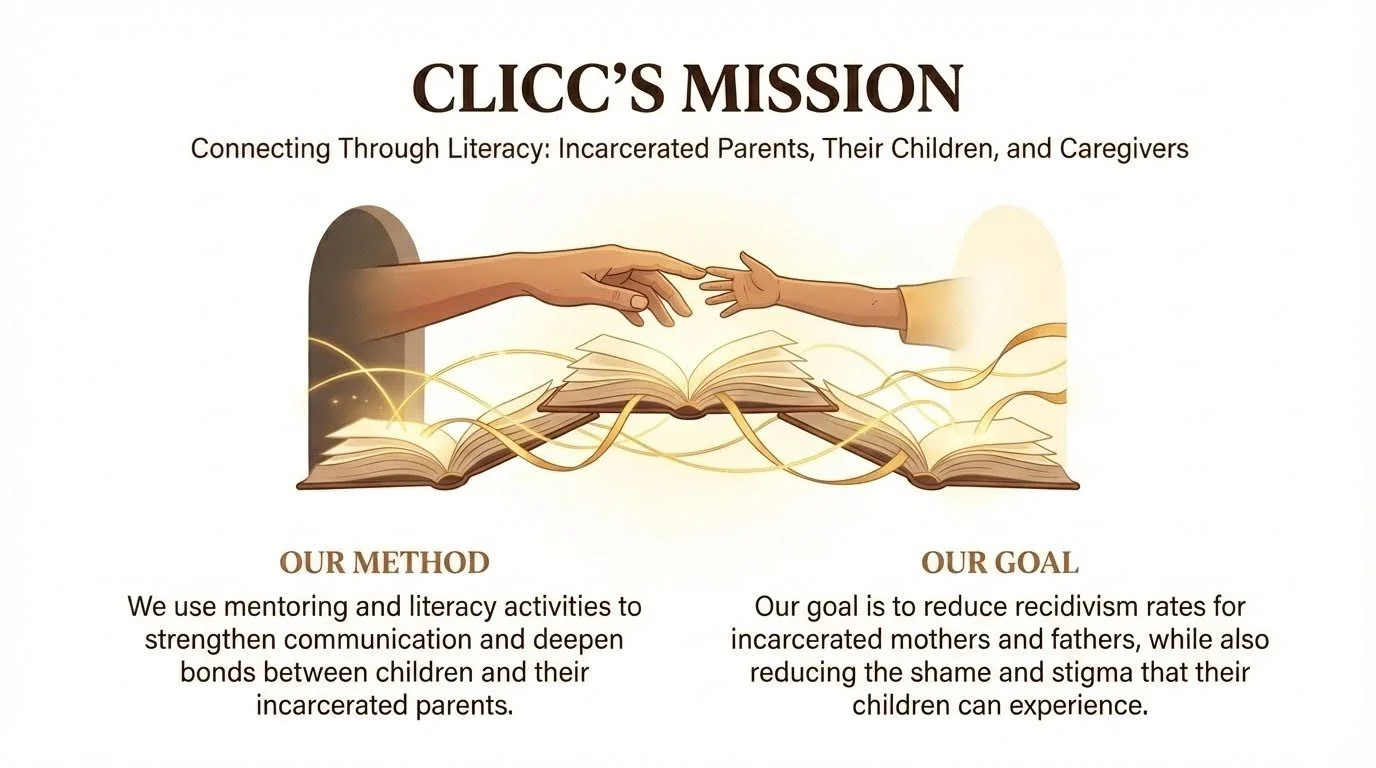 CLICC'S MISSION

Connecting Through Literacy: Incarcerated Parents, Their Children, and Caregivers

OUR METHOD

We use mentoring and literacy activities to strengthen communication and deepen bonds between children and their incarcerated parents.

OUR GOAL

Our goal is to reduce recidivism rates for incarcerated mothers and fathers, while also reducing the shame and stigma that their children can experience.